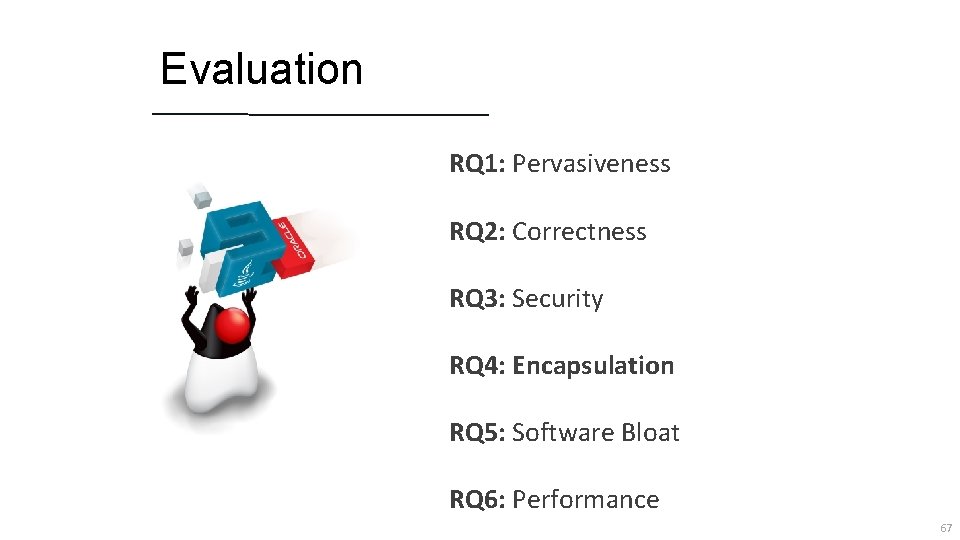 Evaluation

ORACLE

RQ1: Pervasiveness

RQ2: Correctness

RQ3: Security

RQ4: Encapsulation

RQ5: Software Bloat

RQ6: Performance

67